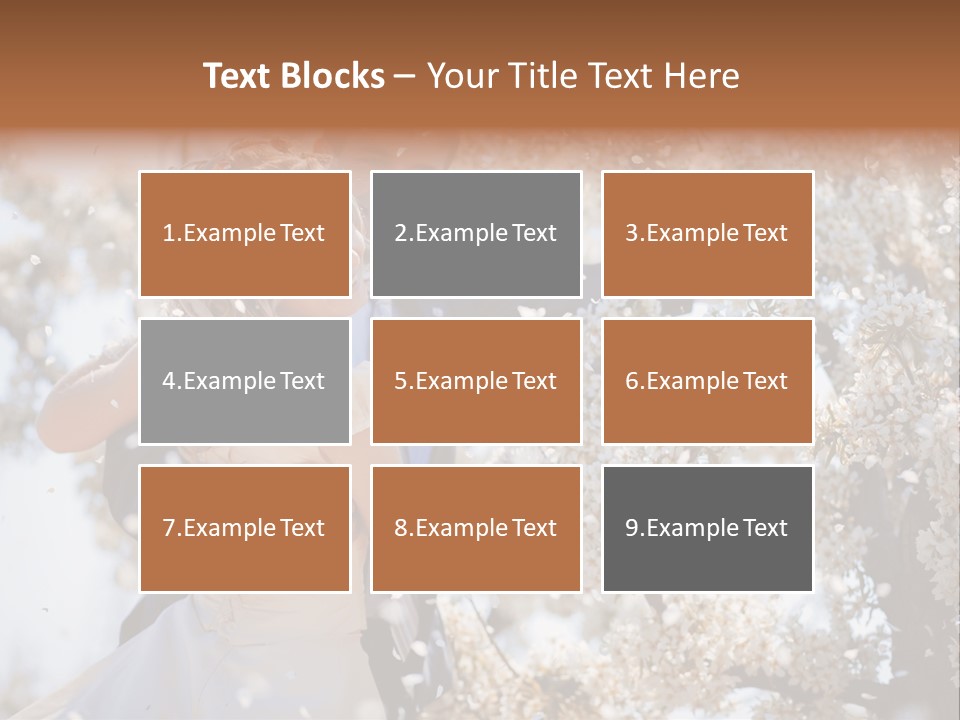 Text Blocks – Your Title Text Here

1.Example Text

2.Example Text

3.Example Text

4.Example Text

5.Example Text

6.Example Text

7.Example Text

8.Example Text

9.Example Text